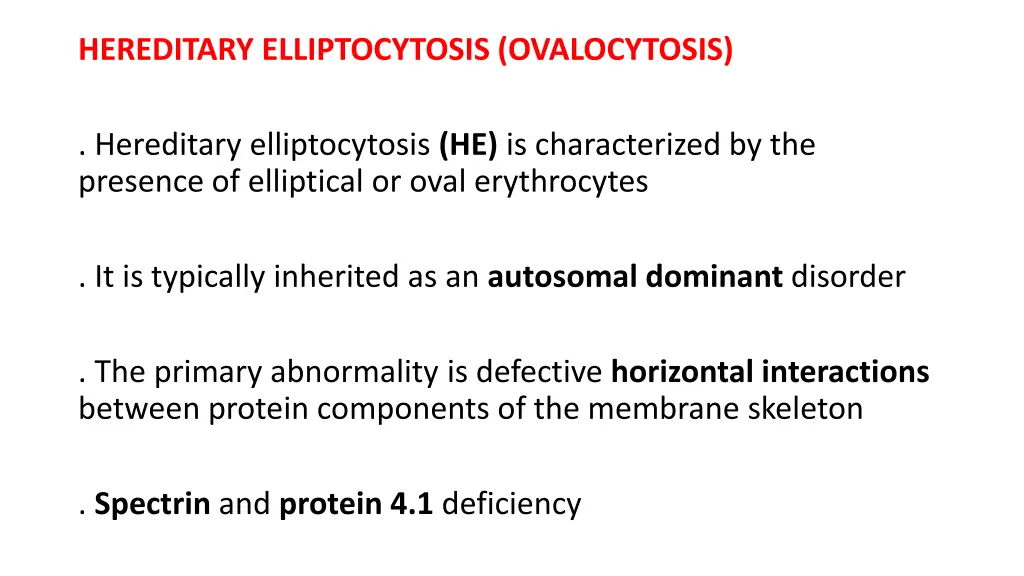 HEREDITARY ELLIPTOCYTOSIS (OVALOCYTOSIS)

. Hereditary elliptocytosis (HE) is characterized by the presence of elliptical or oval erythrocytes

. It is typically inherited as an autosomal dominant disorder

. The primary abnormality is defective horizontal interactions between protein components of the membrane skeleton

. Spectrin and protein 4.1 deficiency